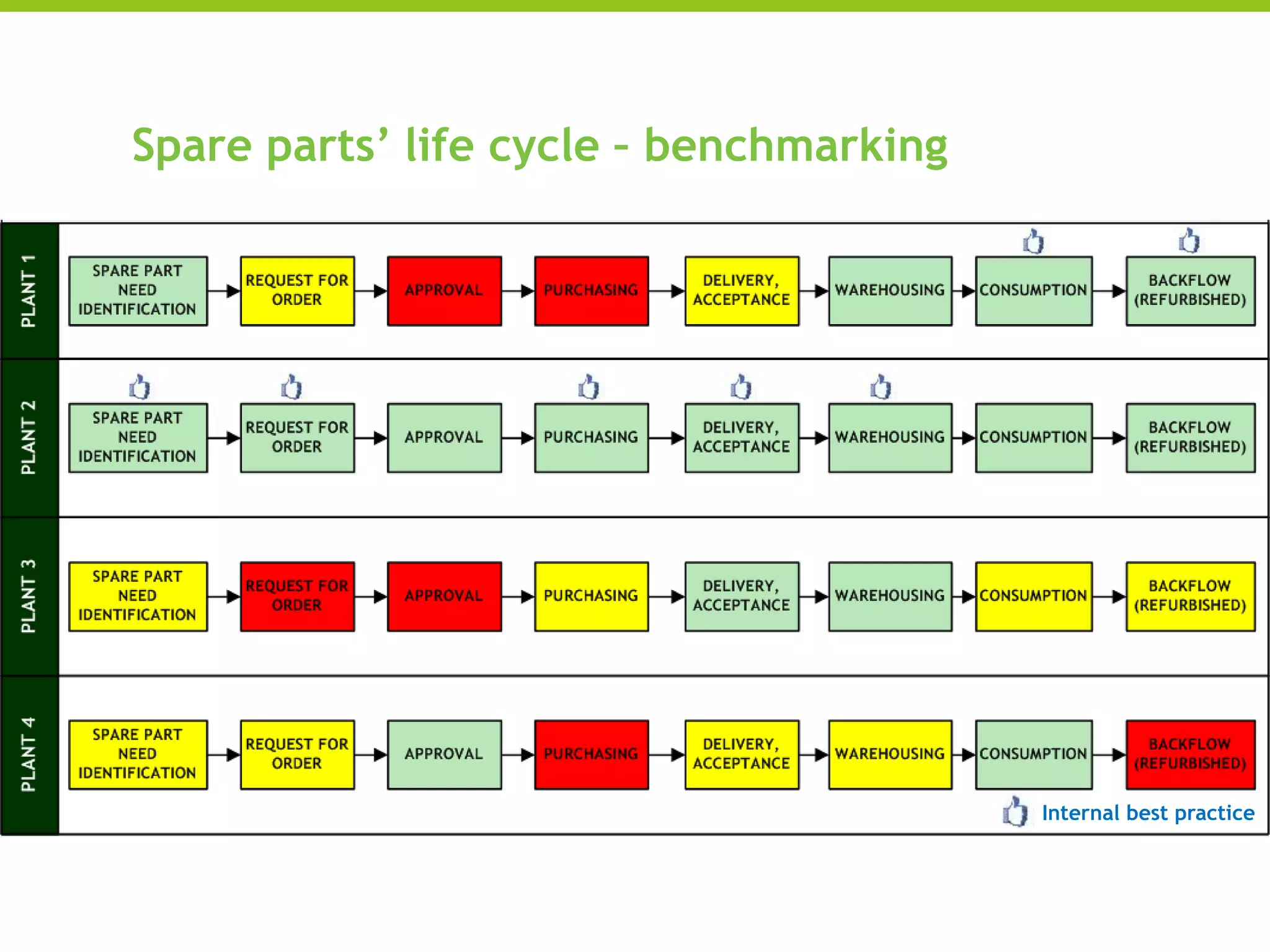 Spare parts' life cycle - benchmarking

PLANT 1
SPARE PART NEED IDENTIFICATION
REQUEST FOR ORDER
APPROVAL
PURCHASING
DELIVERY, ACCEPTANCE
WAREHOUSING
CONSUMPTION
BACKFLOW (REFURBISHED)

PLANT 2
SPARE PART NEED IDENTIFICATION
REQUEST FOR ORDER
APPROVAL
PURCHASING
DELIVERY, ACCEPTANCE
WAREHOUSING
CONSUMPTION
BACKFLOW (REFURBISHED)

PLANT 3
SPARE PART NEED IDENTIFICATION
REQUEST FOR ORDER
APPROVAL
PURCHASING
DELIVERY, ACCEPTANCE
WAREHOUSING
CONSUMPTION
BACKFLOW (REFURBISHED)

PLANT 4
SPARE PART NEED IDENTIFICATION
REQUEST FOR ORDER
APPROVAL
PURCHASING
DELIVERY, ACCEPTANCE
WAREHOUSING
CONSUMPTION
BACKFLOW (REFURBISHED)

Internal best practice